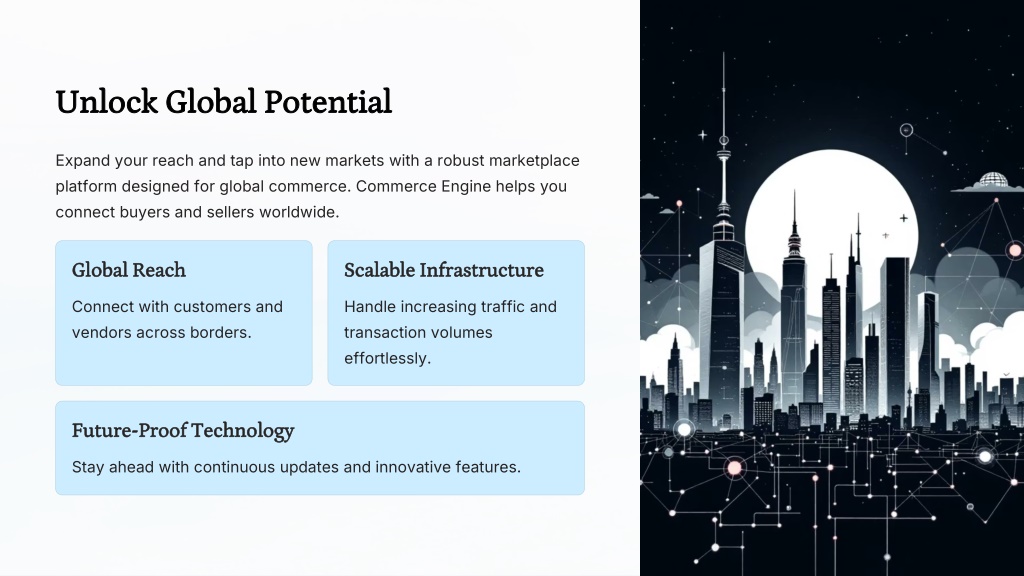 Unlock Global Potential

Expand your reach and tap into new markets with a robust marketplace platform designed for global commerce. Commerce Engine helps you connect buyers and sellers worldwide.

Global Reach

Connect with customers and vendors across borders.

Scalable Infrastructure

Handle increasing traffic and transaction volumes effortlessly.

Future-Proof Technology

Stay ahead with continuous updates and innovative features.